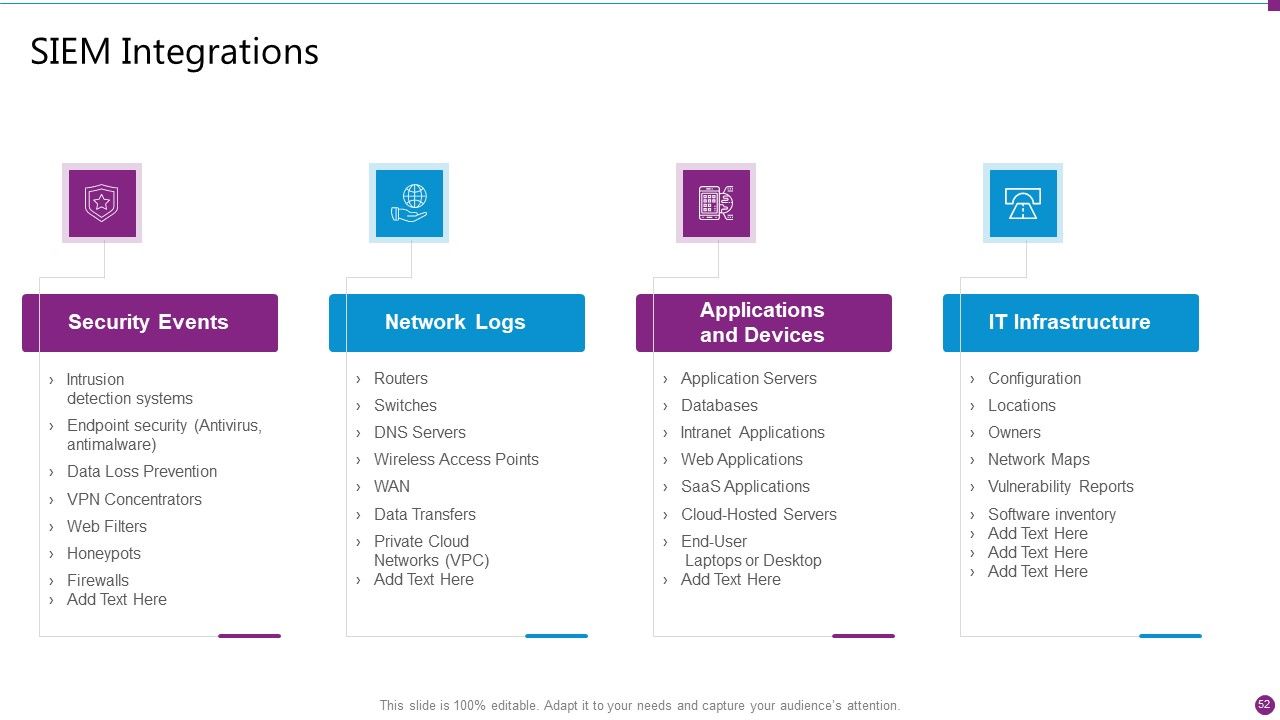 SIEM Integrations

Security Events

› Intrusion detection systems
› Endpoint security (Antivirus, antimalware)
› Data Loss Prevention
› VPN Concentrators
› Web Filters
› Honeypots
› Firewalls
› Add Text Here

Network Logs

› Routers
› Switches
› DNS Servers
› Wireless Access Points
› WAN
› Data Transfers
› Private Cloud Networks (VPC)
› Add Text Here

Applications and Devices

› Application Servers
› Databases
› Intranet Applications
› Web Applications
› SaaS Applications
› Cloud-Hosted Servers
› End-User Laptops or Desktop
› Add Text Here

IT Infrastructure

› Configuration
› Locations
› Owners
› Network Maps
› Vulnerability Reports
› Software inventory
› Add Text Here
› Add Text Here
› Add Text Here

This slide is 100% editable. Adapt it to your needs and capture your audience's attention.

52